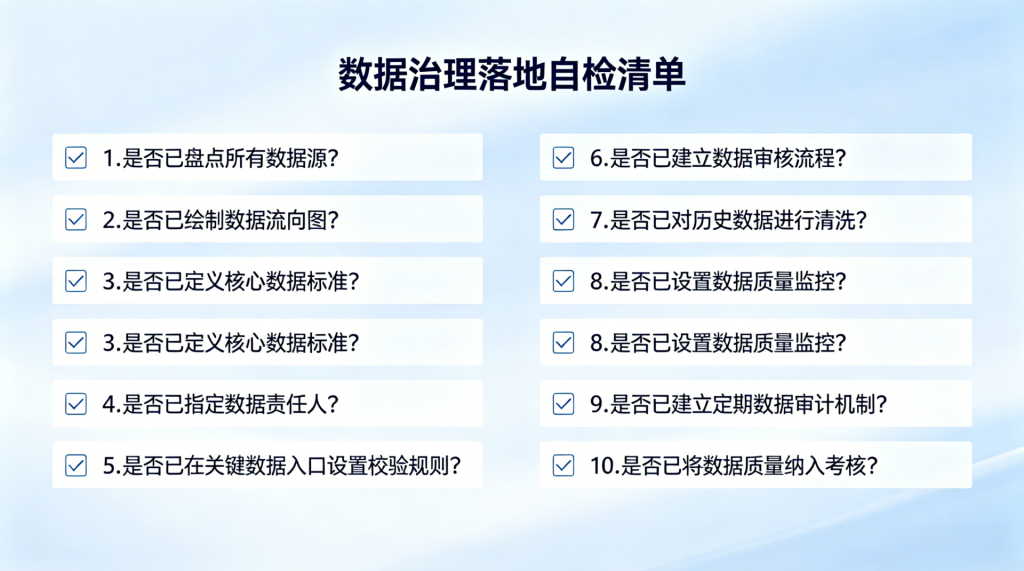 数据治理落地自检清单

1.是否已盘点所有数据源？

2.是否已绘制数据流向图？

3.是否已定义核心数据标准？

3.是否已定义核心数据标准？

4.是否已指定数据责任人？

5.是否已在关键数据入口设置校验规则？

6.是否已建立数据审核流程？

7.是否已对历史数据进行清洗？

8.是否已设置数据质量监控？

8.是否已设置数据质量监控？

9.是否已建立定期数据审计机制？

10.是否已将数据质量纳入考核？